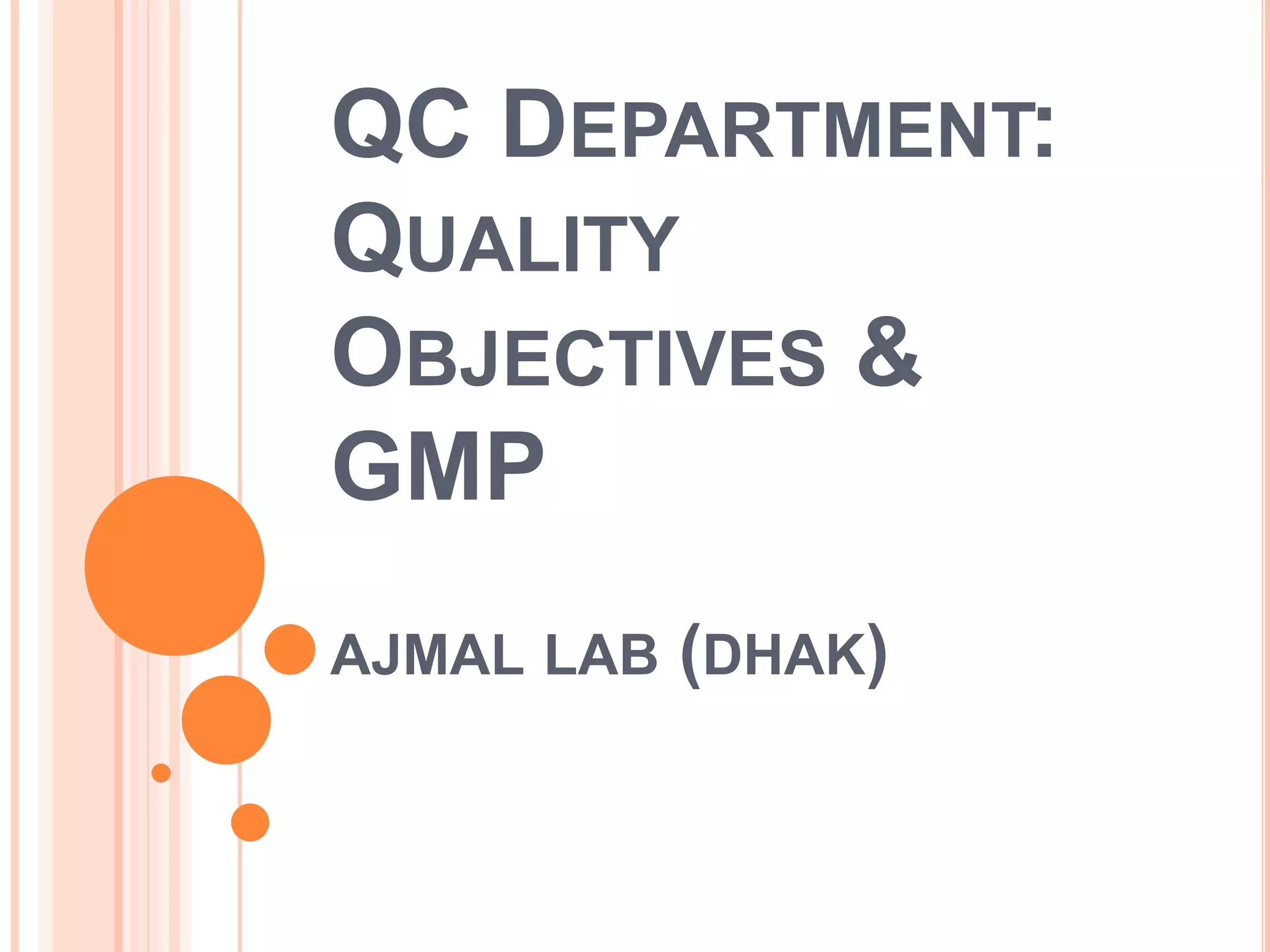 QC DEPARTMENT: QUALITY OBJECTIVES & GMP

AJMAL LAB (DHAK)